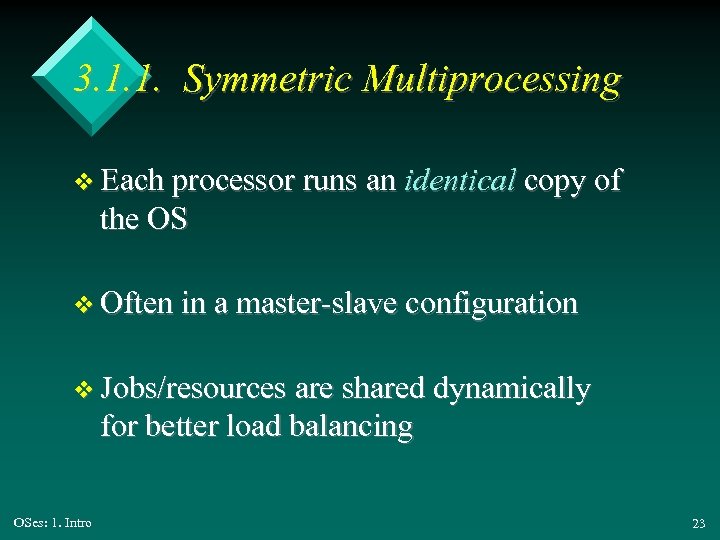 3.1.1. Symmetric Multiprocessing

❖ Each processor runs an identical copy of the OS

❖ Often in a master-slave configuration

❖ Jobs/resources are shared dynamically for better load balancing

OSes: 1. Intro

23